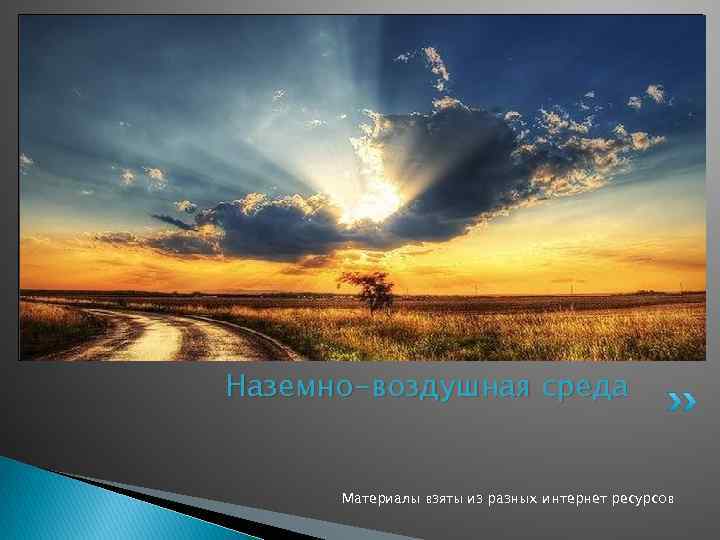 Наземно-воздушная среда

Материалы взяты из разных интернет ресурсов